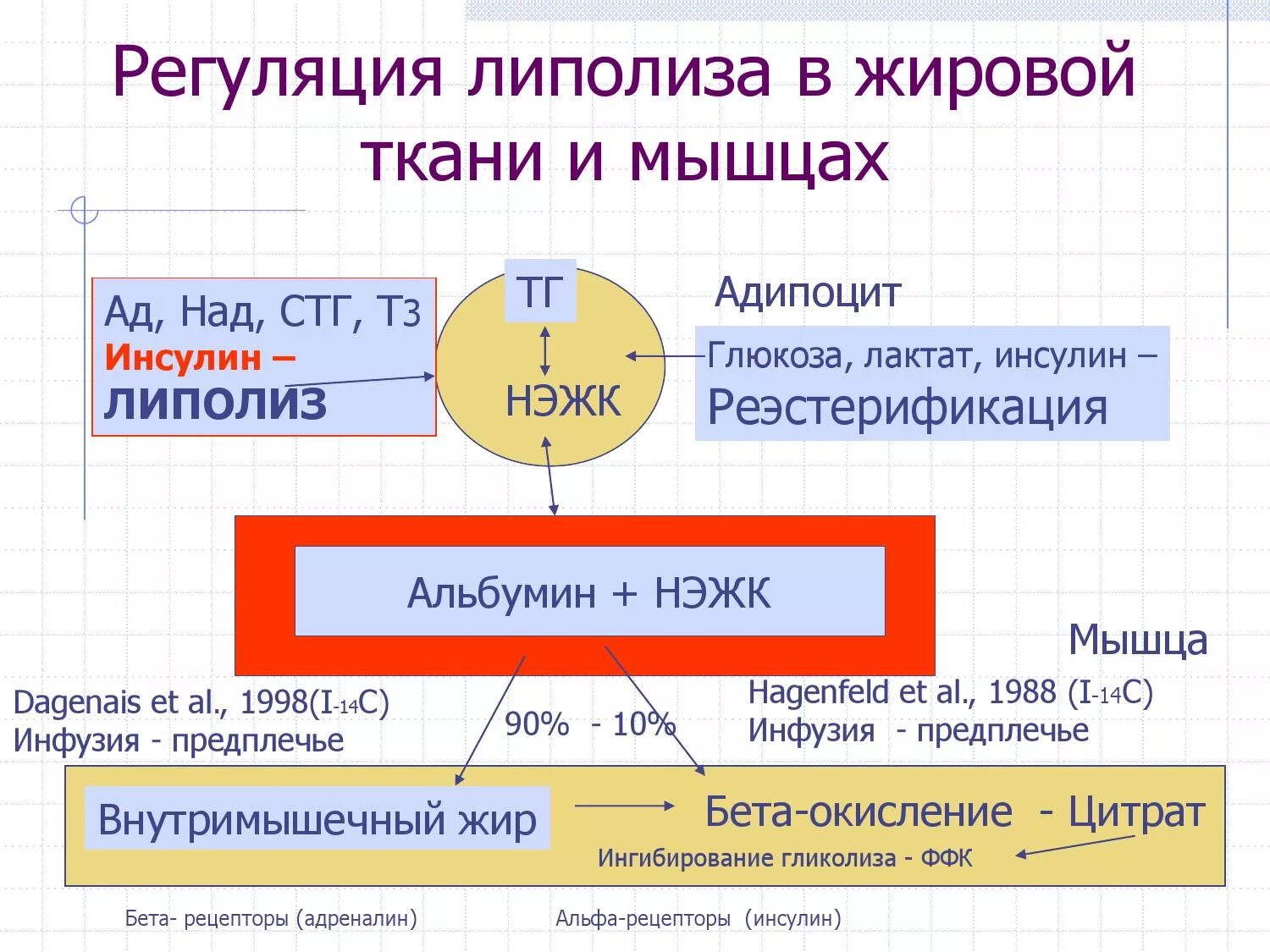 Регуляция липолиза в жировой ткани и мышцах

Ад, Над, СТГ, Т3
Инсулин –
липолиз

ТГ

НЭЖК

Адипоцит

Глюкоза, лактат, инсулин –
Реэстерификация

Альбумин + НЭЖК

Мышца

Dagenais et al., 1998(I-14C)
Инфузия - предплечье

90% - 10%

Hagenfeld et al., 1988 (I-14C)
Инфузия - предплечье

Внутримышечный жир

Бета-окисление - Цитрат

Ингибирование гликолиза - ФФК

Бета- рецепторы (адреналин)

Альфа-рецепторы (инсулин)